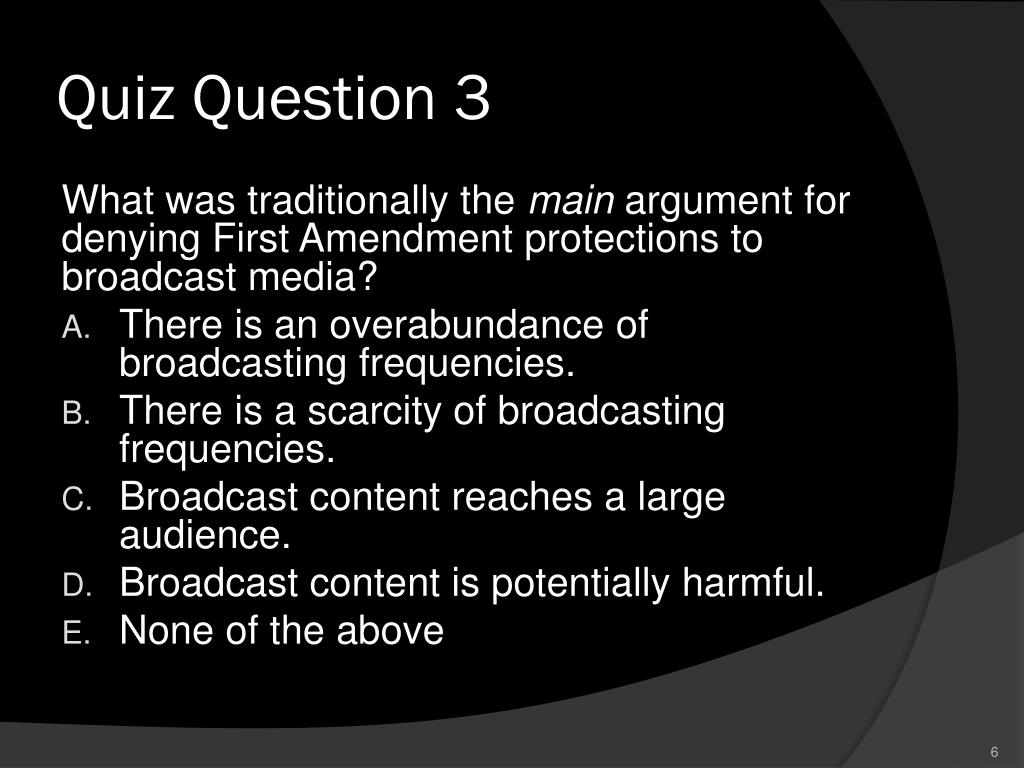 Quiz Question 3

What was traditionally the main argument for denying First Amendment protections to broadcast media?

A. There is an overabundance of broadcasting frequencies.
B. There is a scarcity of broadcasting frequencies.
C. Broadcast content reaches a large audience.
D. Broadcast content is potentially harmful.
E. None of the above

6